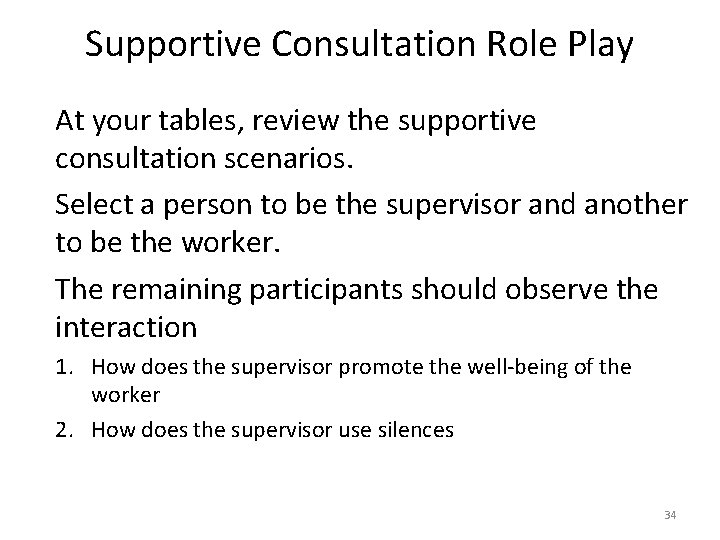 Supportive Consultation Role Play

At your tables, review the supportive consultation scenarios.

Select a person to be the supervisor and another to be the worker.

The remaining participants should observe the interaction

1. How does the supervisor promote the well-being of the worker
2. How does the supervisor use silences

34